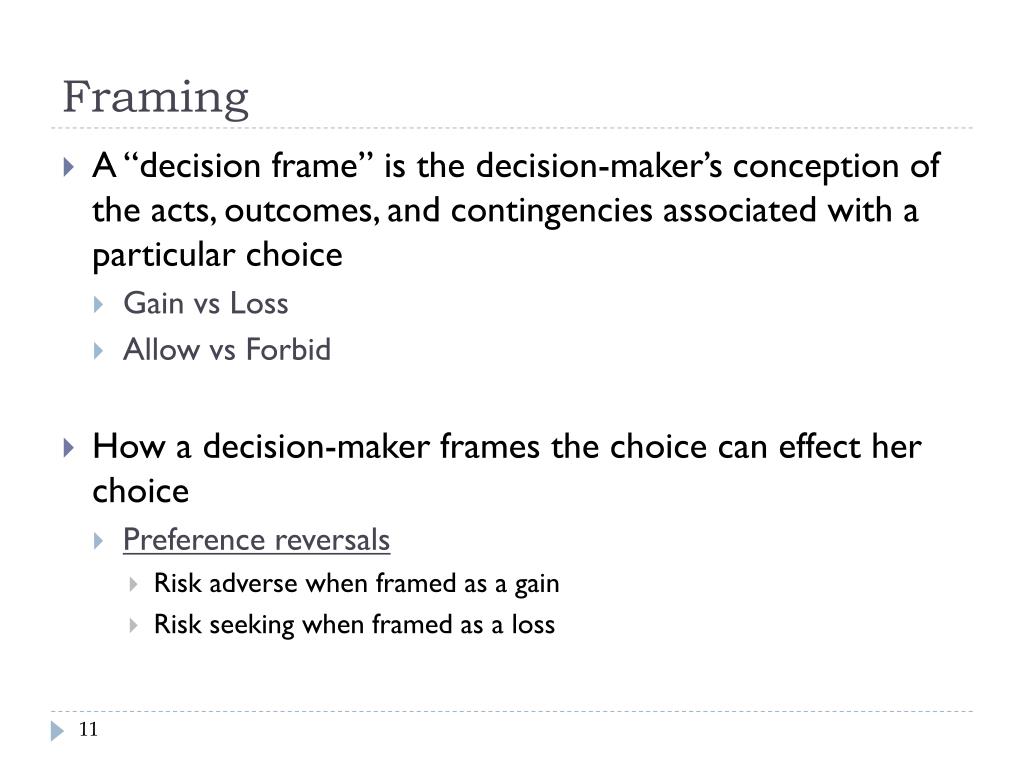 Framing

A “decision frame” is the decision-maker’s conception of the acts, outcomes, and contingencies associated with a particular choice

Gain vs Loss

Allow vs Forbid

How a decision-maker frames the choice can effect her choice

Preference reversals

Risk adverse when framed as a gain

Risk seeking when framed as a loss

11